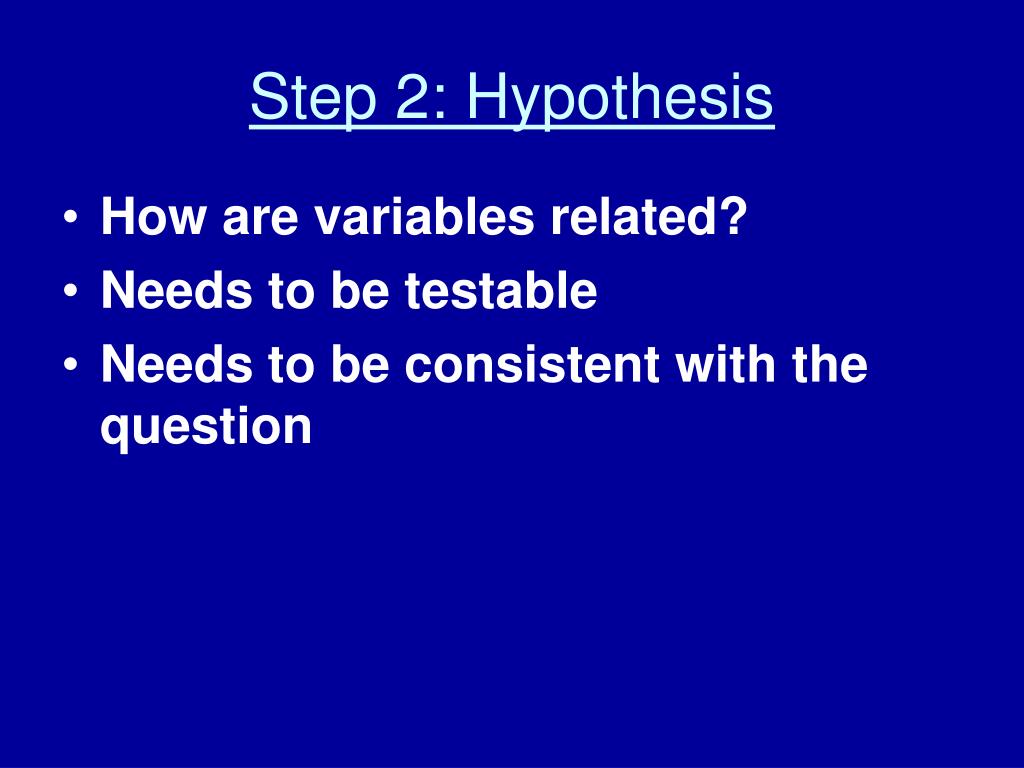 Step 2: Hypothesis

• How are variables related?
• Needs to be testable
• Needs to be consistent with the question